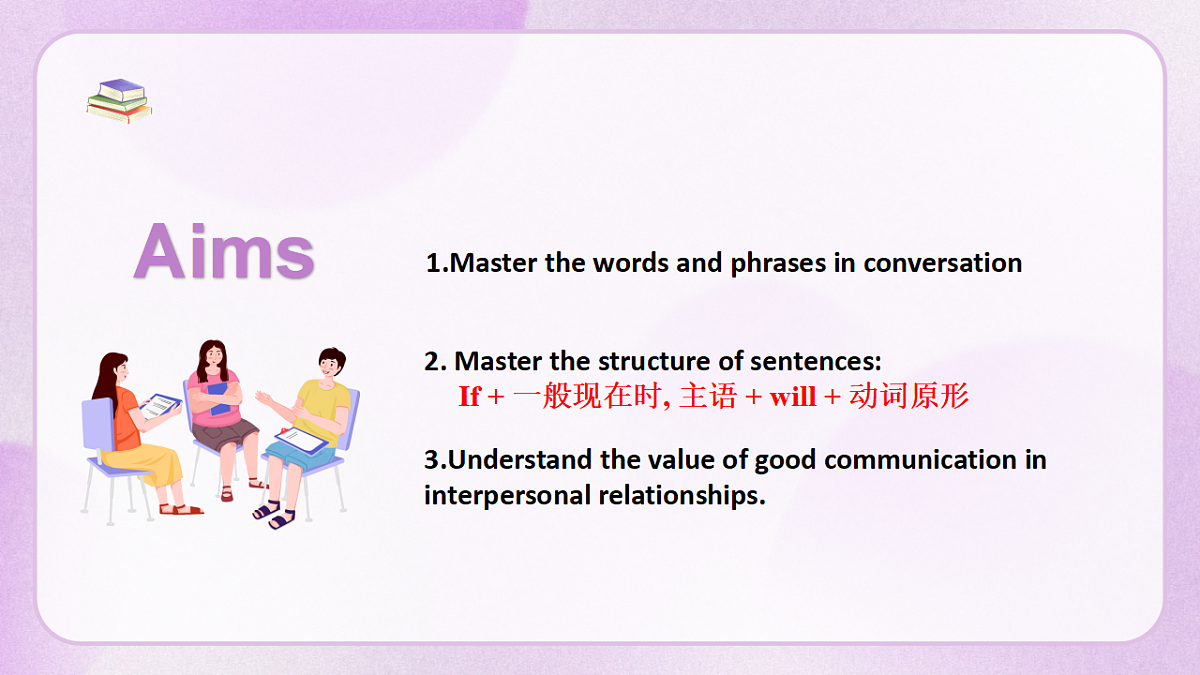 Aims

1.Master the words and phrases in conversation

2. Master the structure of sentences:
If + 一般现在时, 主语 + will + 动词原形

3.Understand the value of good communication in interpersonal relationships.